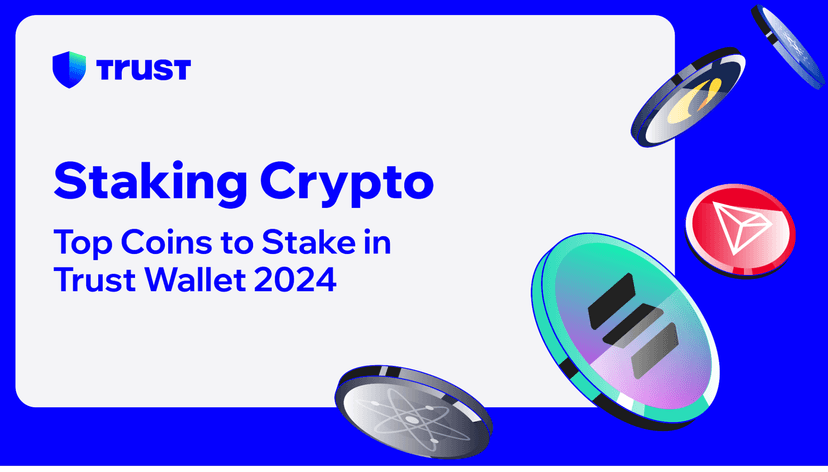 TRUST

Staking Crypto

Top Coins to Stake in Trust Wallet 2024